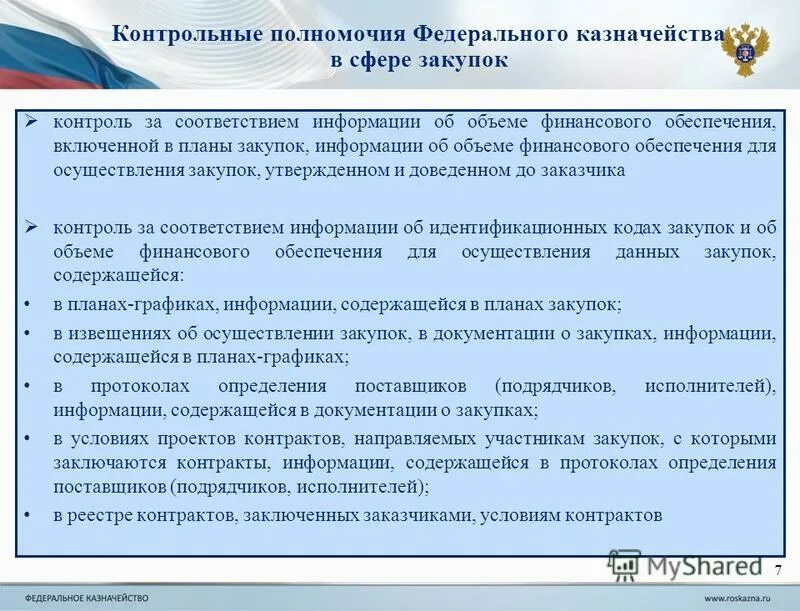 Контрольные полномочия Федерального казначейства в сфере закупок

➢ контроль за соответствием информации об объеме финансового обеспечения, включенной в планы закупок, информации об объеме финансового обеспечения для осуществления закупок, утвержденном и доведенном до заказчика

➢ контроль за соответствием информации об идентификационных кодах закупок и об объеме финансового обеспечения для осуществления данных закупок, содержащейся:

• в планах-графиках, информации, содержащейся в планах закупок;

• в извещениях об осуществлении закупок, в документации о закупках, информации, содержащейся в планах-графиках;

• в протоколах определения поставщиков (подрядчиков, исполнителей), информации, содержащейся в документации о закупках;

• в условиях проектов контрактов, направляемых участникам закупок, с которыми заключаются контракты, информации, содержащейся в протоколах определения поставщиков (подрядчиков, исполнителей);

• в реестре контрактов, заключенных заказчиками, условиям контрактов

MyShared

7

ФЕДЕРАЛЬНОЕ КАЗНАЧЕЙСТВО

www.roskazna.ru